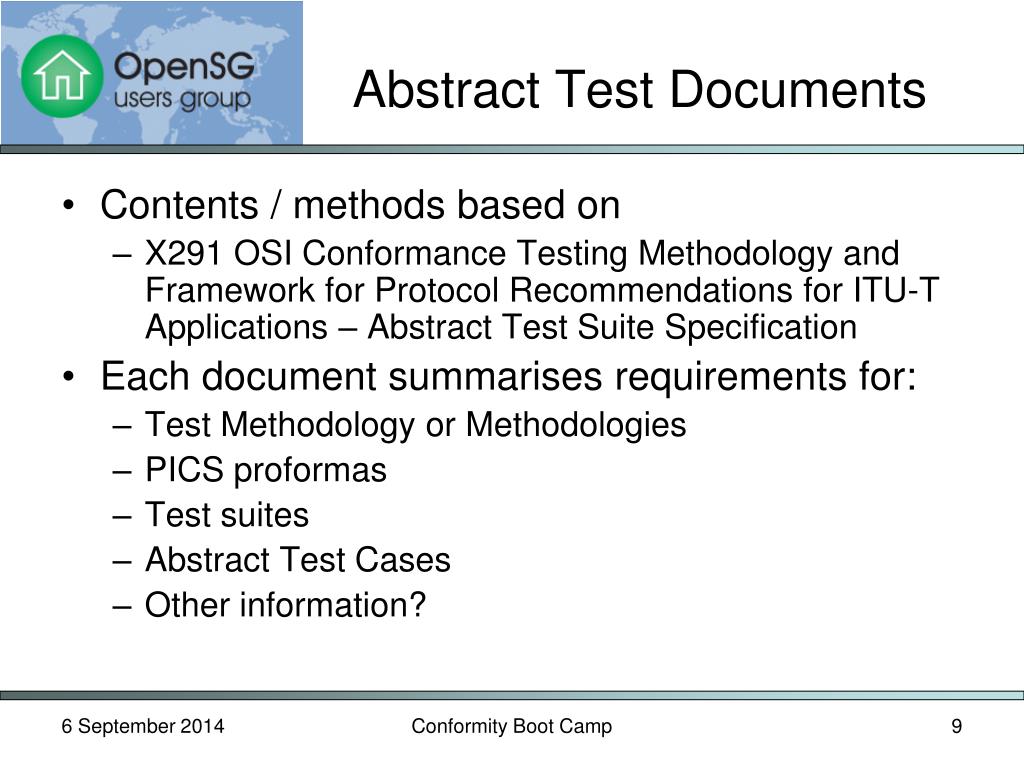 OpenSG
users group

Abstract Test Documents

• Contents / methods based on
– X291 OSI Conformance Testing Methodology and Framework for Protocol Recommendations for ITU-T Applications – Abstract Test Suite Specification
• Each document summarises requirements for:
– Test Methodology or Methodologies
– PICS proformas
– Test suites
– Abstract Test Cases
– Other information?

6 September 2014
Conformity Boot Camp
9